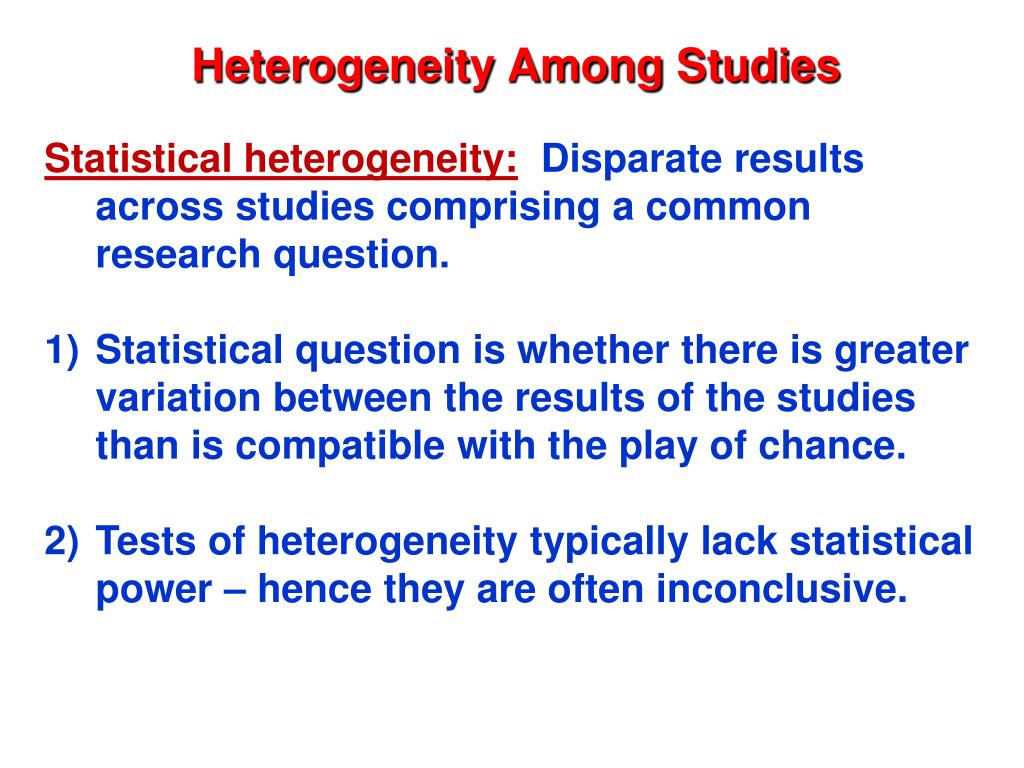 Heterogeneity Among Studies

Statistical heterogeneity: Disparate results across studies comprising a common research question.

1) Statistical question is whether there is greater variation between the results of the studies than is compatible with the play of chance.

2) Tests of heterogeneity typically lack statistical power – hence they are often inconclusive.